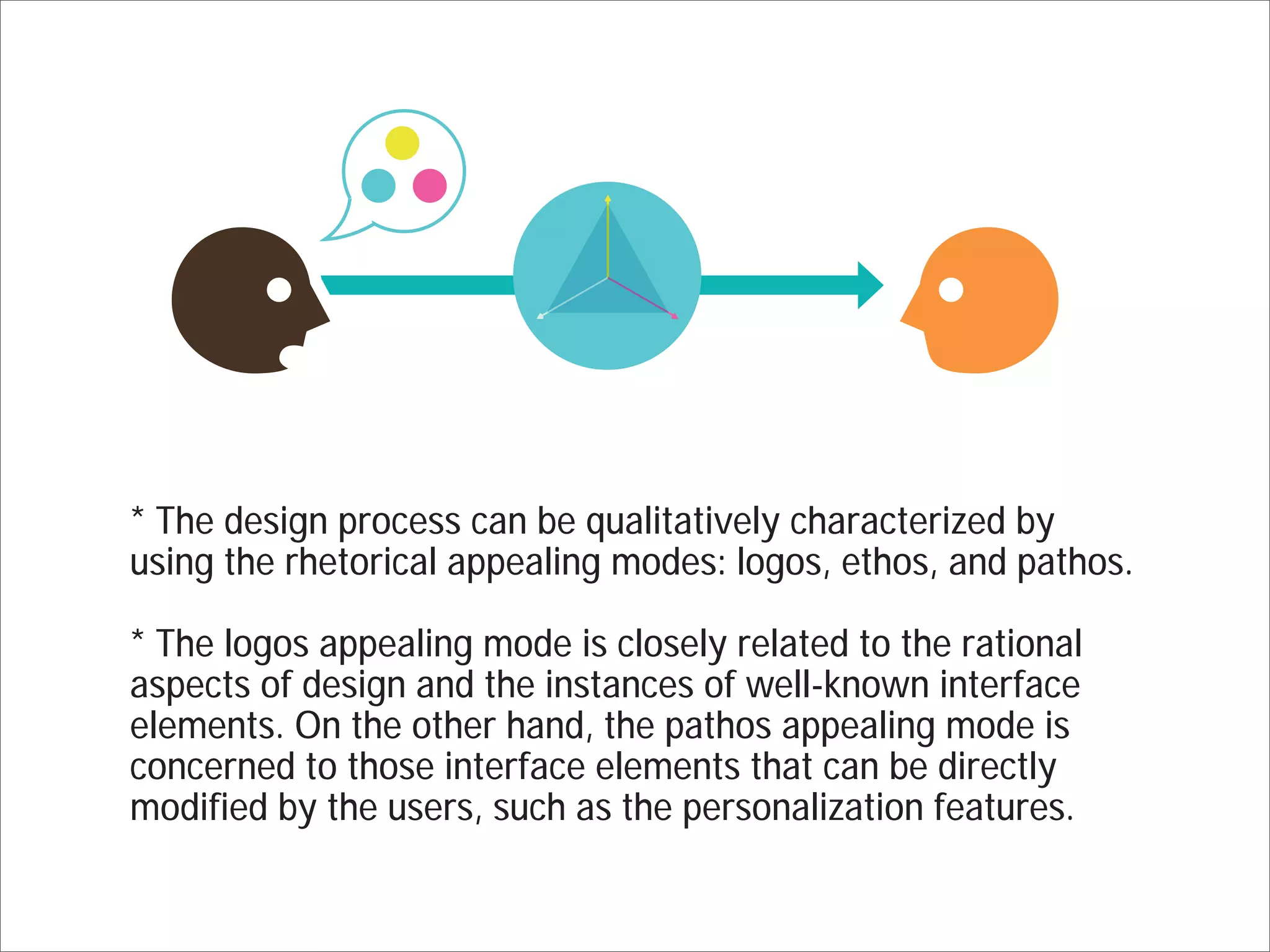 * The design process can be qualitatively characterized by using the rhetorical appealing modes: logos, ethos, and pathos.

* The logos appealing mode is closely related to the rational aspects of design and the instances of well-known interface elements. On the other hand, the pathos appealing mode is concerned to those interface elements that can be directly modified by the users, such as the personalization features.